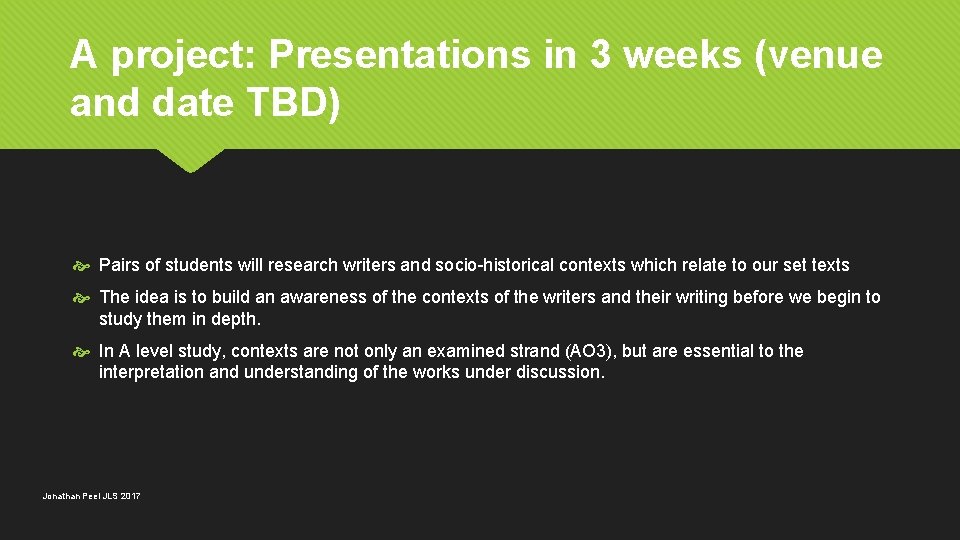 A project: Presentations in 3 weeks (venue and date TBD)

Pairs of students will research writers and socio-historical contexts which relate to our set texts

The idea is to build an awareness of the contexts of the writers and their writing before we begin to study them in depth.

In A level study, contexts are not only an examined strand (AO3), but are essential to the interpretation and understanding of the works under discussion.

Jonathan Peel JLS 2017